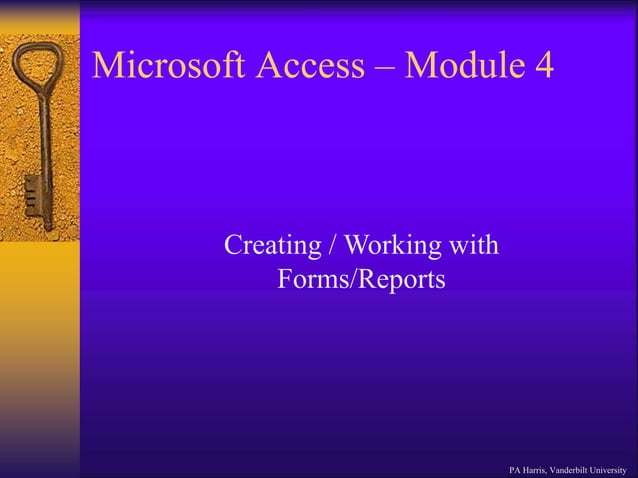 Microsoft Access – Module 4

Creating / Working with Forms/Reports

PA Harris, Vanderbilt University